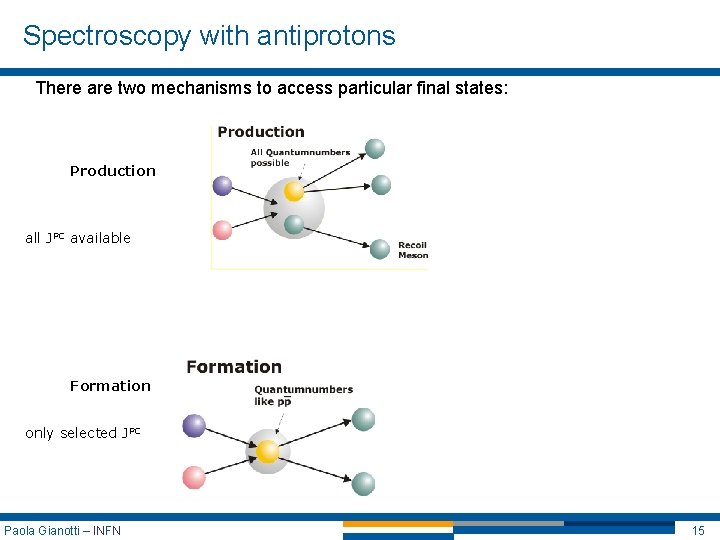 Spectroscopy with antiprotons

There are two mechanisms to access particular final states:

Production

all $J^{PC}$ available

Production

All Quantumnumbers possible

Recoil Meson

Formation

only selected $J^{PC}$

Formation

Quantumnumbers like $p\overline{p}$

Paola Gianotti – INFN

15